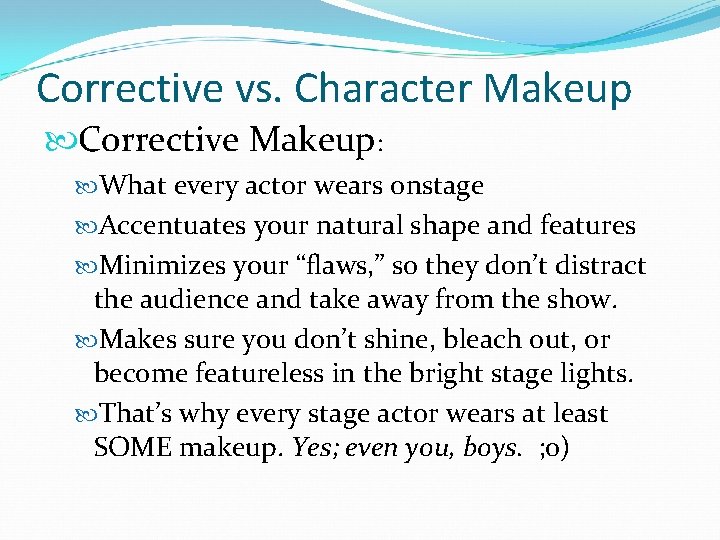 Corrective vs. Character Makeup

Corrective Makeup:

What every actor wears onstage

Accentuates your natural shape and features

Minimizes your “flaws,” so they don’t distract the audience and take away from the show.

Makes sure you don’t shine, bleach out, or become featureless in the bright stage lights.

That’s why every stage actor wears at least SOME makeup. Yes; even you, boys. ;o)